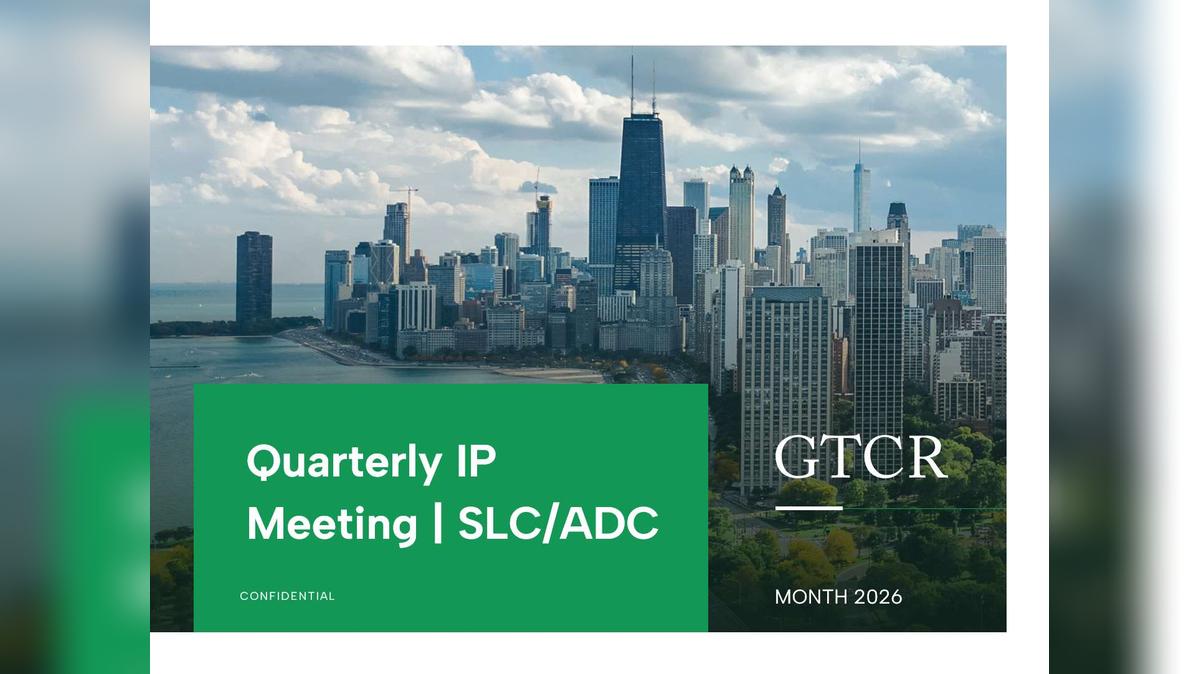 Quarterly IP Meeting | SLC/ADC

CONFIDENTIAL

GTCR

MONTH 2026